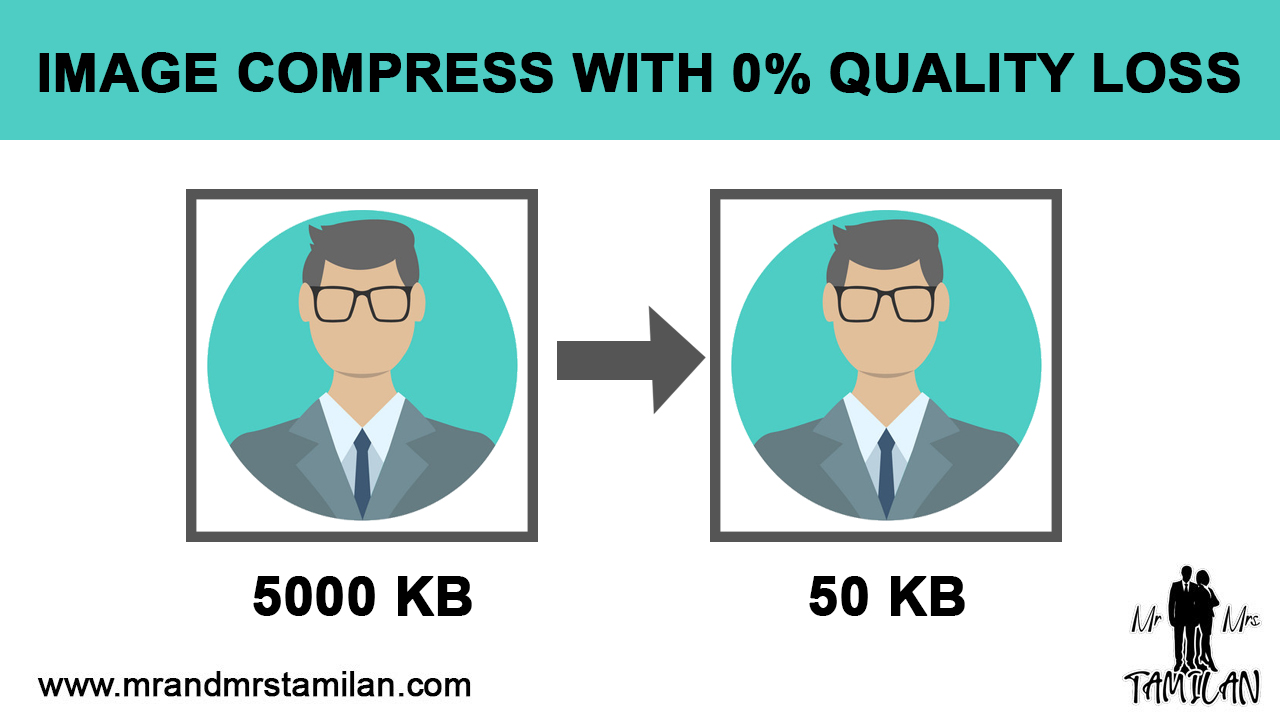 IMAGE COMPRESS WITH 0% QUALITY LOSS

5000 KB

50 KB

www.mrandmrstamilan.com

Mr Mrs
TAMILAN